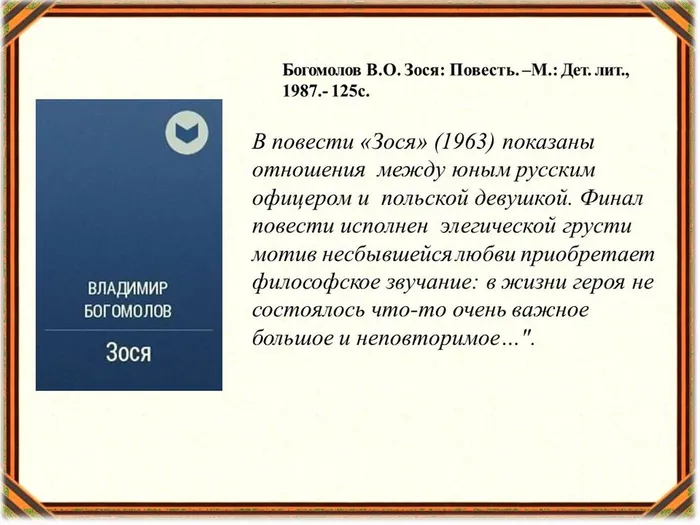 Богомолов В.О. Зося: Повесть. –М.: Дет. лит., 1987.- 125с.

ВЛАДИМИР БОГОМОЛОВ

Зося

В повести «Зося» (1963) показаны отношения между юным русским офицером и польской девушкой. Финал повести исполнен элегической грусти мотив несбывшейся любви приобретает философское звучание: в жизни героя не состоялось что-то очень важное большое и неповторимое…".